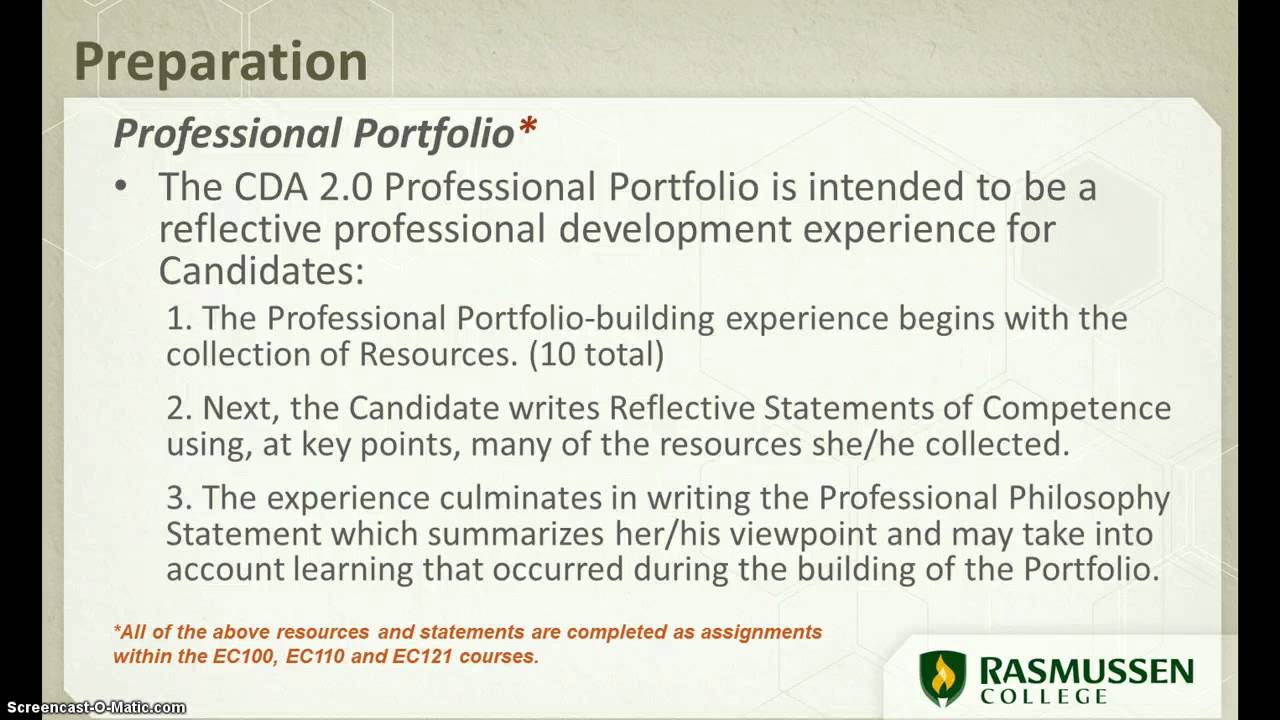 Preparation

Professional Portfolio*

• The CDA 2.0 Professional Portfolio is intended to be a reflective professional development experience for Candidates:

1. The Professional Portfolio-building experience begins with the collection of Resources. (10 total)

2. Next, the Candidate writes Reflective Statements of Competence using, at key points, many of the resources she/he collected.

3. The experience culminates in writing the Professional Philosophy Statement which summarizes her/his viewpoint and may take into account learning that occurred during the building of the Portfolio.

*All of the above resources and statements are completed as assignments within the EC100, EC110 and EC121 courses.

RASMUSSEN COLLEGE

Screencast-O-Matic.com